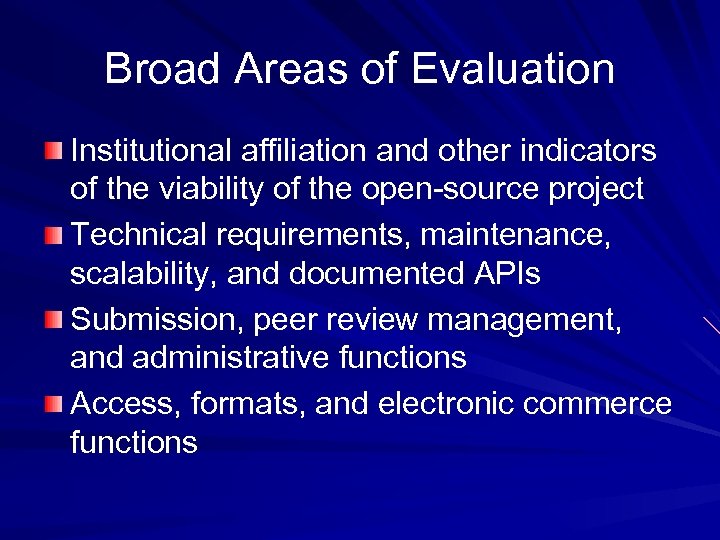 Broad Areas of Evaluation

Institutional affiliation and other indicators of the viability of the open-source project

Technical requirements, maintenance, scalability, and documented APIs

Submission, peer review management, and administrative functions

Access, formats, and electronic commerce functions